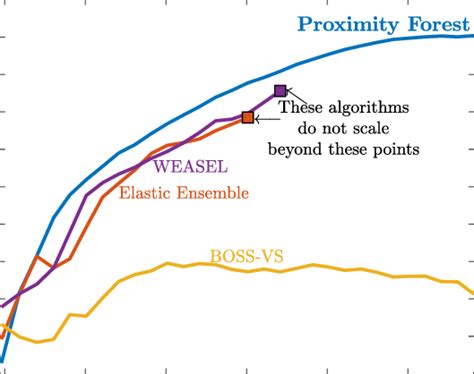 Proximity Forest

These algorithms do not scale beyond these points

WEASEL

Elastic Ensemble

BOSS-VS